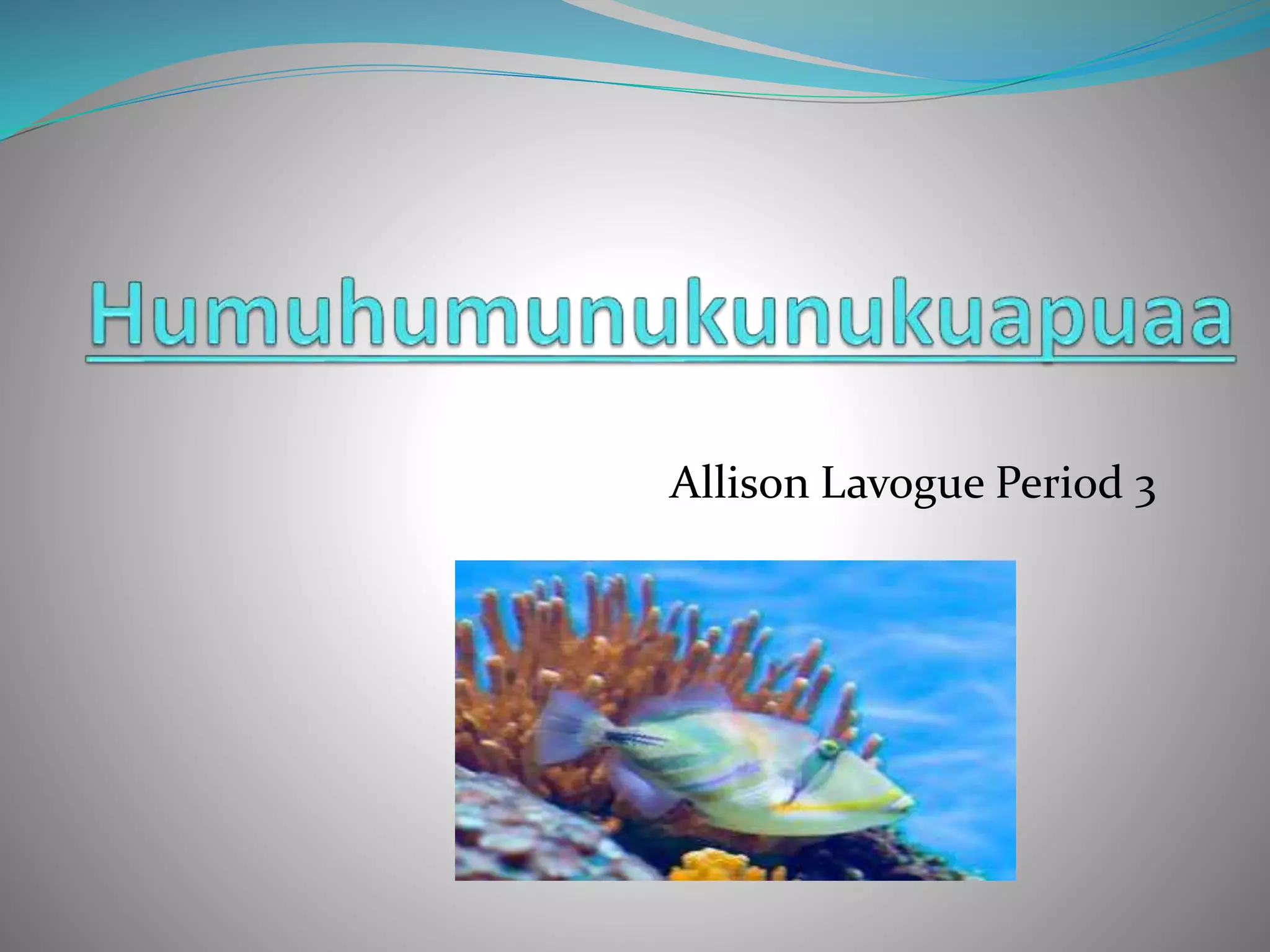 Humuhumunukunukuapuaa

Allison Lavogue Period 3